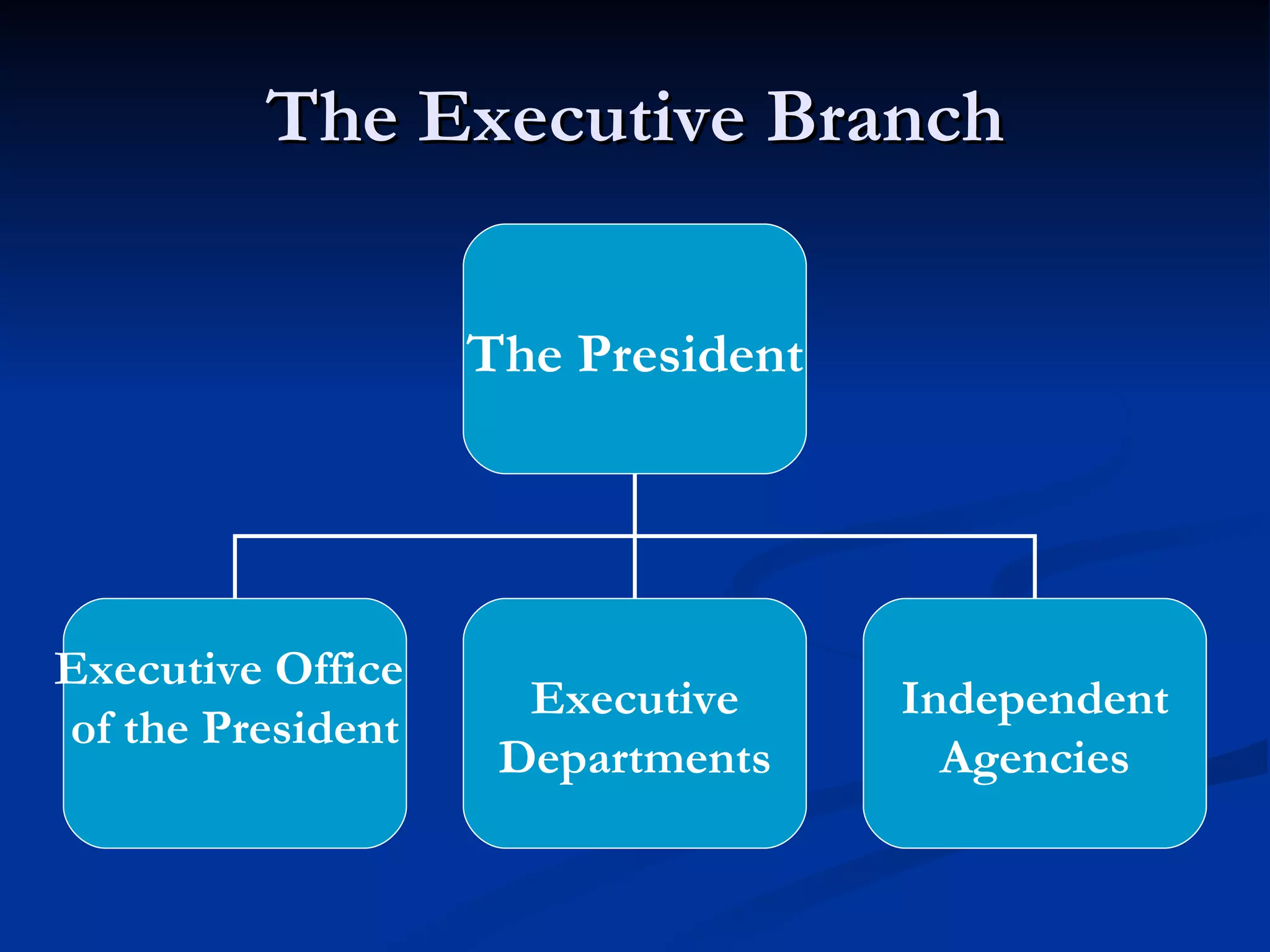 The Executive Branch

The President

Executive Office of the President

Executive Departments

Independent Agencies